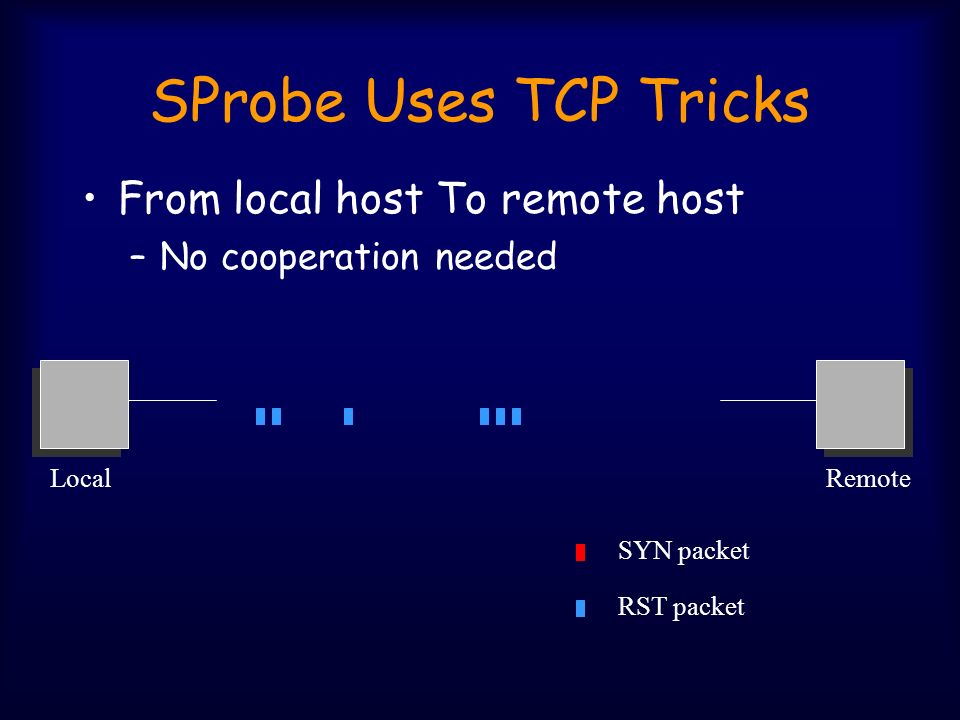 SProbe Uses TCP Tricks

• From local host To remote host
– No cooperation needed

Local

Remote

SYN packet

RST packet